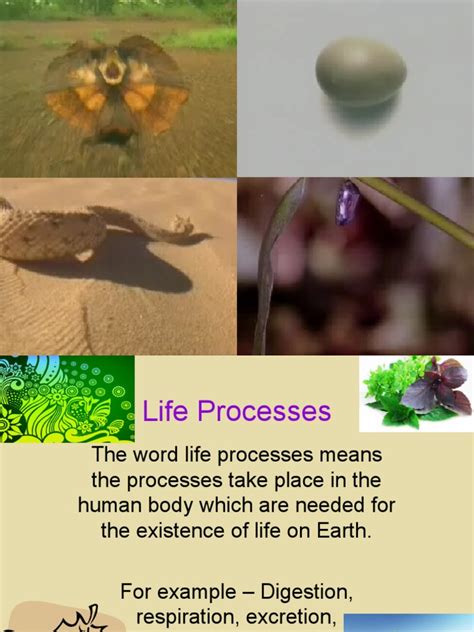 Life Processes

The word life processes means the processes take place in the human body which are needed for the existence of life on Earth.

For example – Digestion, respiration, excretion,